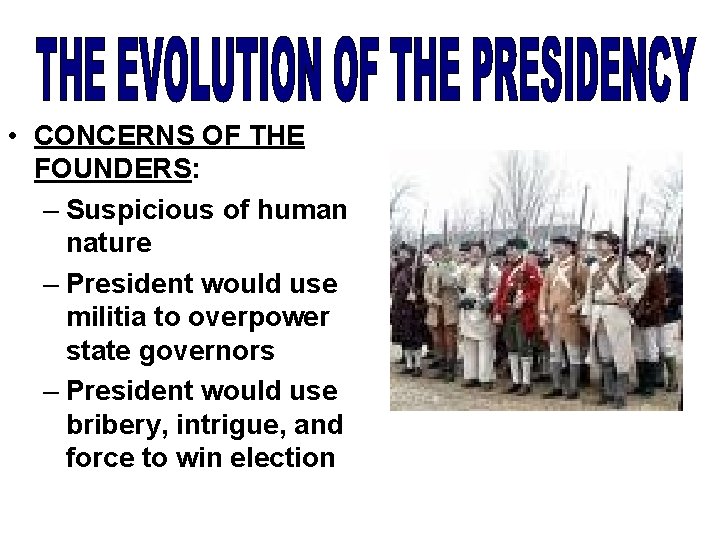 THE EVOLUTION OF THE PRESIDENCY

• CONCERNS OF THE FOUNDERS:
– Suspicious of human nature
– President would use militia to overpower state governors
– President would use bribery, intrigue, and force to win election